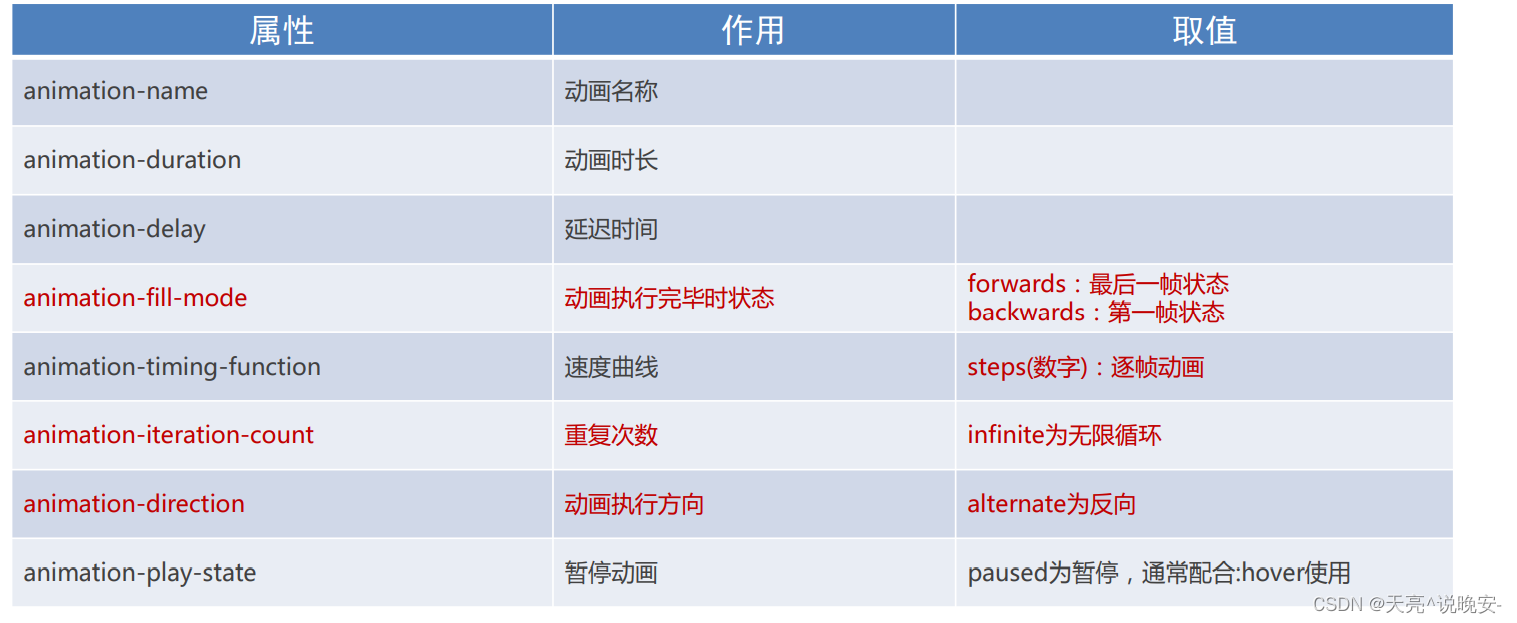 | 属性 | 作用 | 取值 |
|---|---|---|
| animation-name | 动画名称 | |
| animation-duration | 动画时长 | |
| animation-delay | 延迟时间 | |
| animation-fill-mode | 动画执行完毕时状态 | forwards：最后一帧状态 backwards：第一帧状态 |
| animation-timing-function | 速度曲线 | steps(数字)：逐帧动画 |
| animation-iteration-count | 重复次数 | infinite为无限循环 |
| animation-direction | 动画执行方向 | alternate为反向 |
| animation-play-state | 暂停动画 | paused为暂停，通常配合:hover使用 |

CSDN @天亮^说晚安-